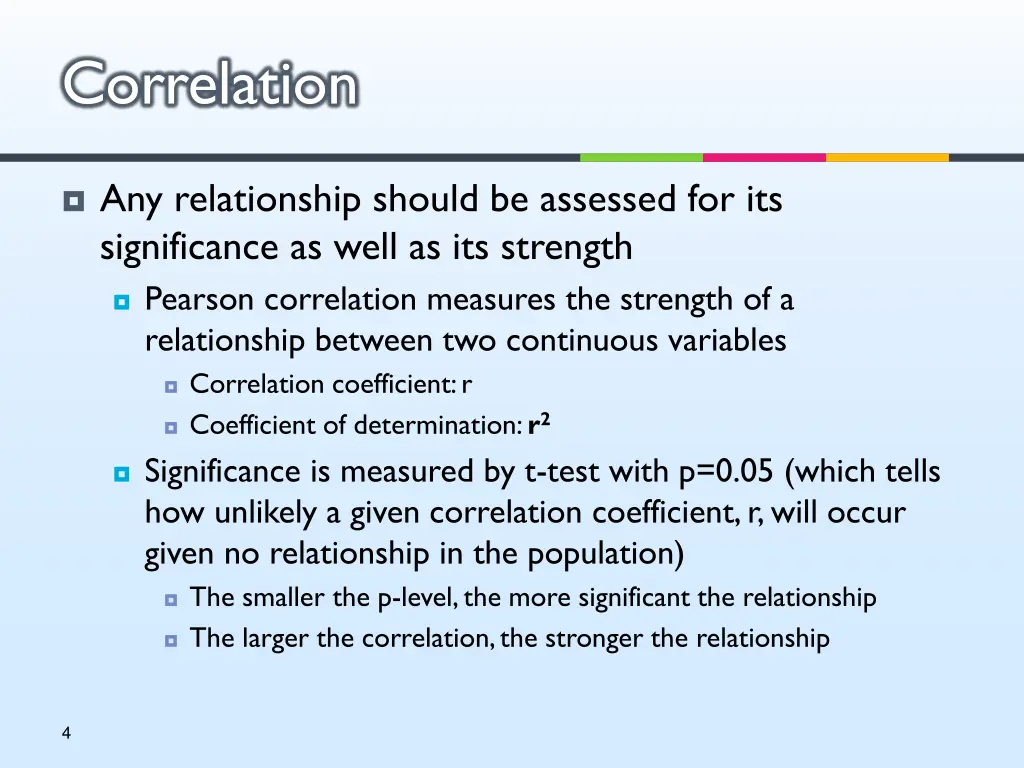 Correlation

Any relationship should be assessed for its significance as well as its strength

Pearson correlation measures the strength of a relationship between two continuous variables

Correlation coefficient: r

Coefficient of determination: $r^2$

Significance is measured by t-test with p=0.05 (which tells how unlikely a given correlation coefficient, r, will occur given no relationship in the population)

The smaller the p-level, the more significant the relationship

The larger the correlation, the stronger the relationship

4